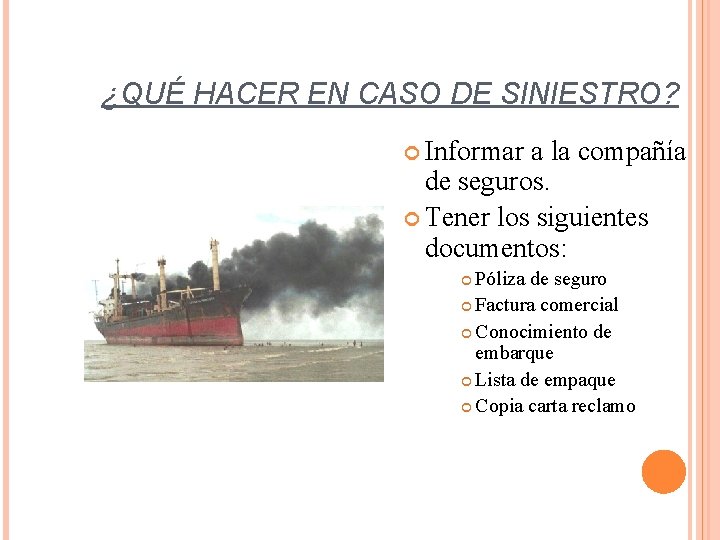 ¿QUÉ HACER EN CASO DE SINIESTRO?

Informar a la compañía de seguros.

Tener los siguientes documentos:

Póliza de seguro

Factura comercial

Conocimiento de embarque

Lista de empaque

Copia carta reclamo